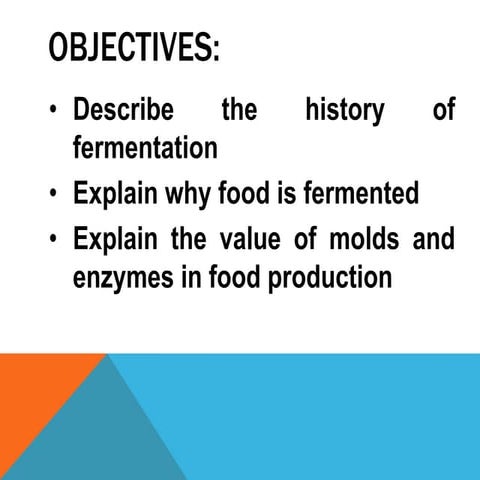 OBJECTIVES:

• Describe the history of fermentation
• Explain why food is fermented
• Explain the value of molds and enzymes in food production